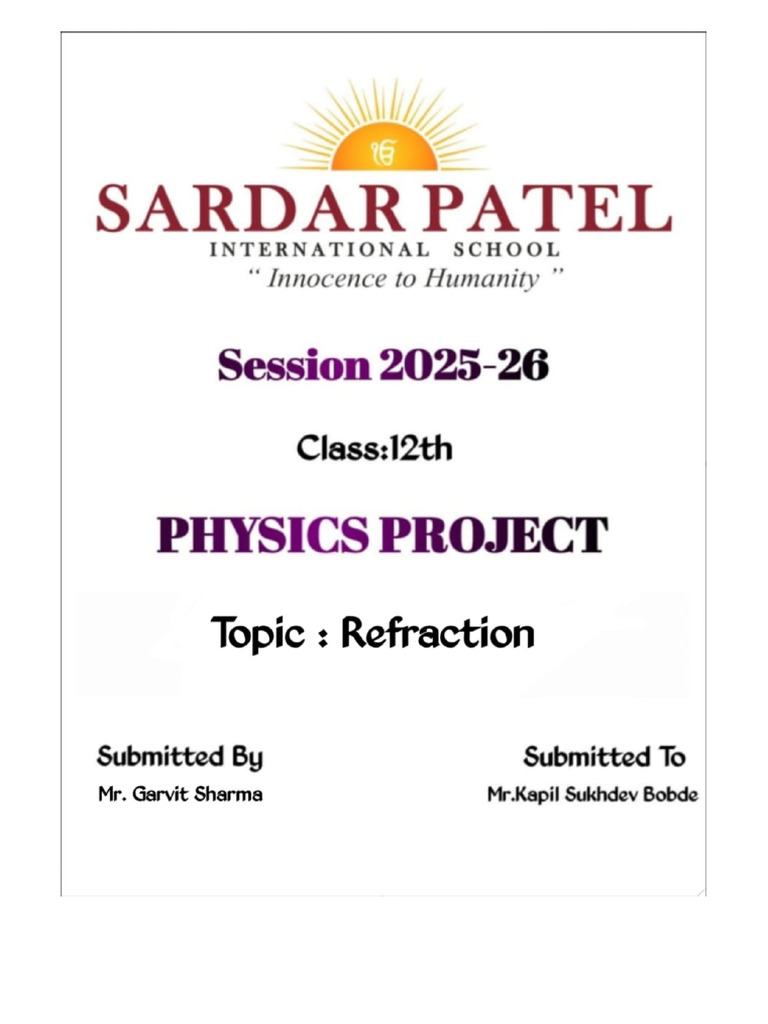 ੴ

SARDAR PATEL
INTERNATIONAL SCHOOL
" Innocence to Humanity "

Session 2025-26

Class:12th

PHYSICS PROJECT

Topic : Refraction

Submitted By
Mr. Garvit Sharma

Submitted To
Mr.Kapil Sukhdev Bobde